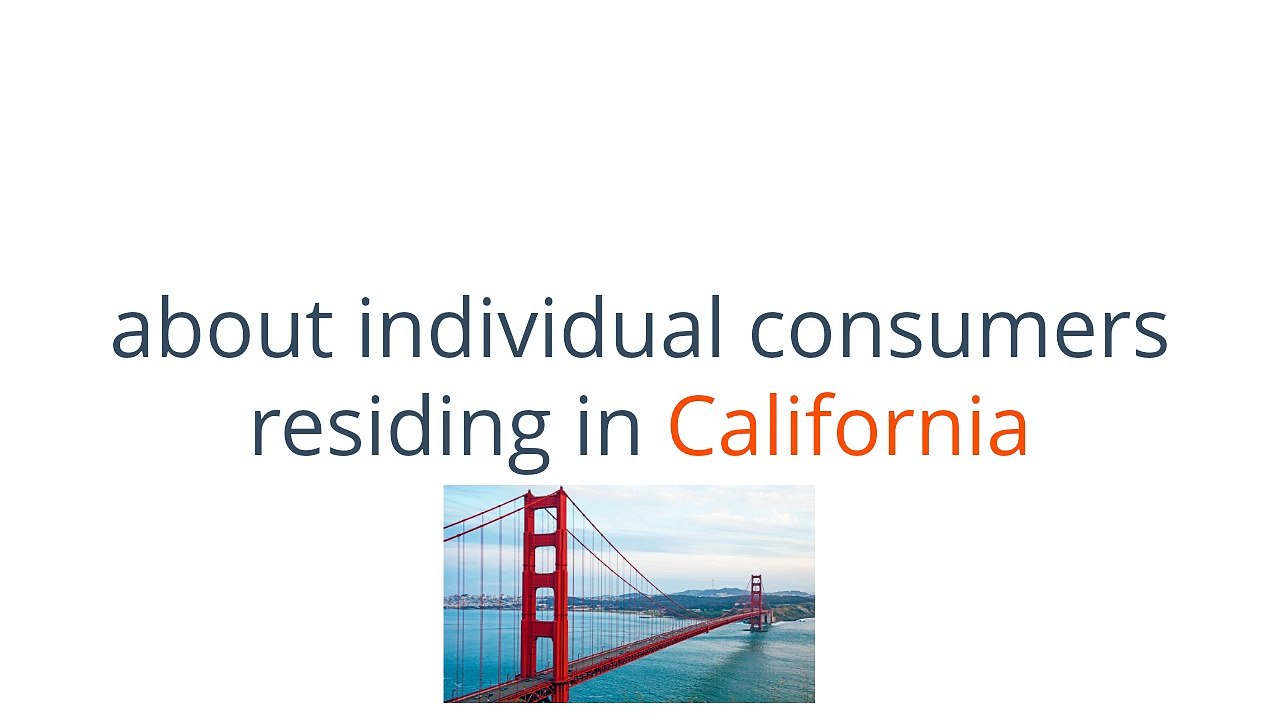 about individual consumers residing in California